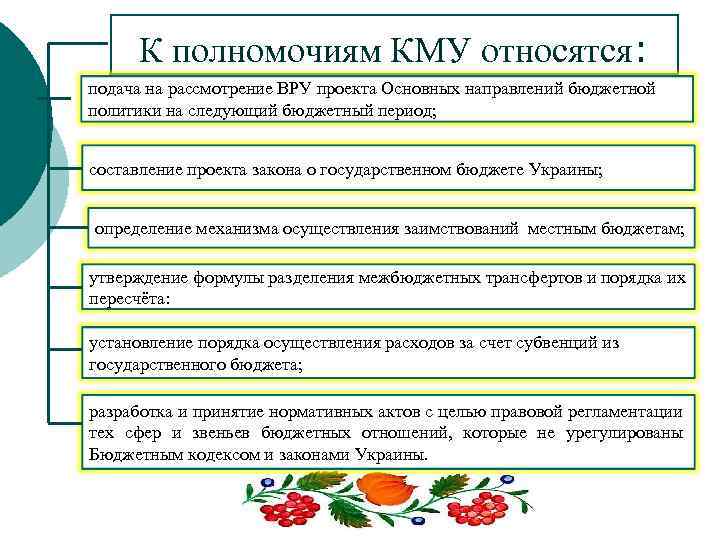 К полномочиям КМУ относятся:

подача на рассмотрение ВРУ проекта Основных направлений бюджетной политики на следующий бюджетный период;

составление проекта закона о государственном бюджете Украины;

определение механизма осуществления заимствований местным бюджетам;

утверждение формулы разделения межбюджетных трансфертов и порядка их пересчёта:

установление порядка осуществления расходов за счет субвенций из государственного бюджета;

разработка и принятие нормативных актов с целью правовой регламентации тех сфер и звеньев бюджетных отношений, которые не урегулированы Бюджетным кодексом и законами Украины.